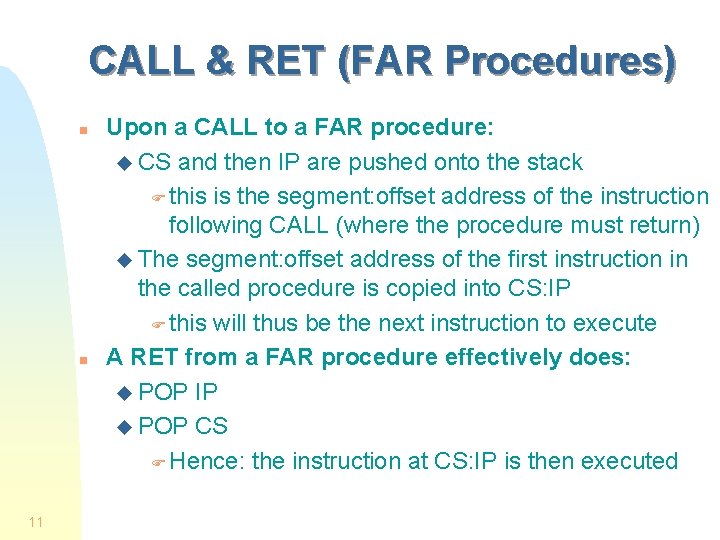 CALL & RET (FAR Procedures)

Upon a CALL to a FAR procedure:

CS and then IP are pushed onto the stack

this is the segment:offset address of the instruction following CALL (where the procedure must return)

The segment:offset address of the first instruction in the called procedure is copied into CS:IP

this will thus be the next instruction to execute

A RET from a FAR procedure effectively does:

POP IP

POP CS

Hence: the instruction at CS:IP is then executed

11